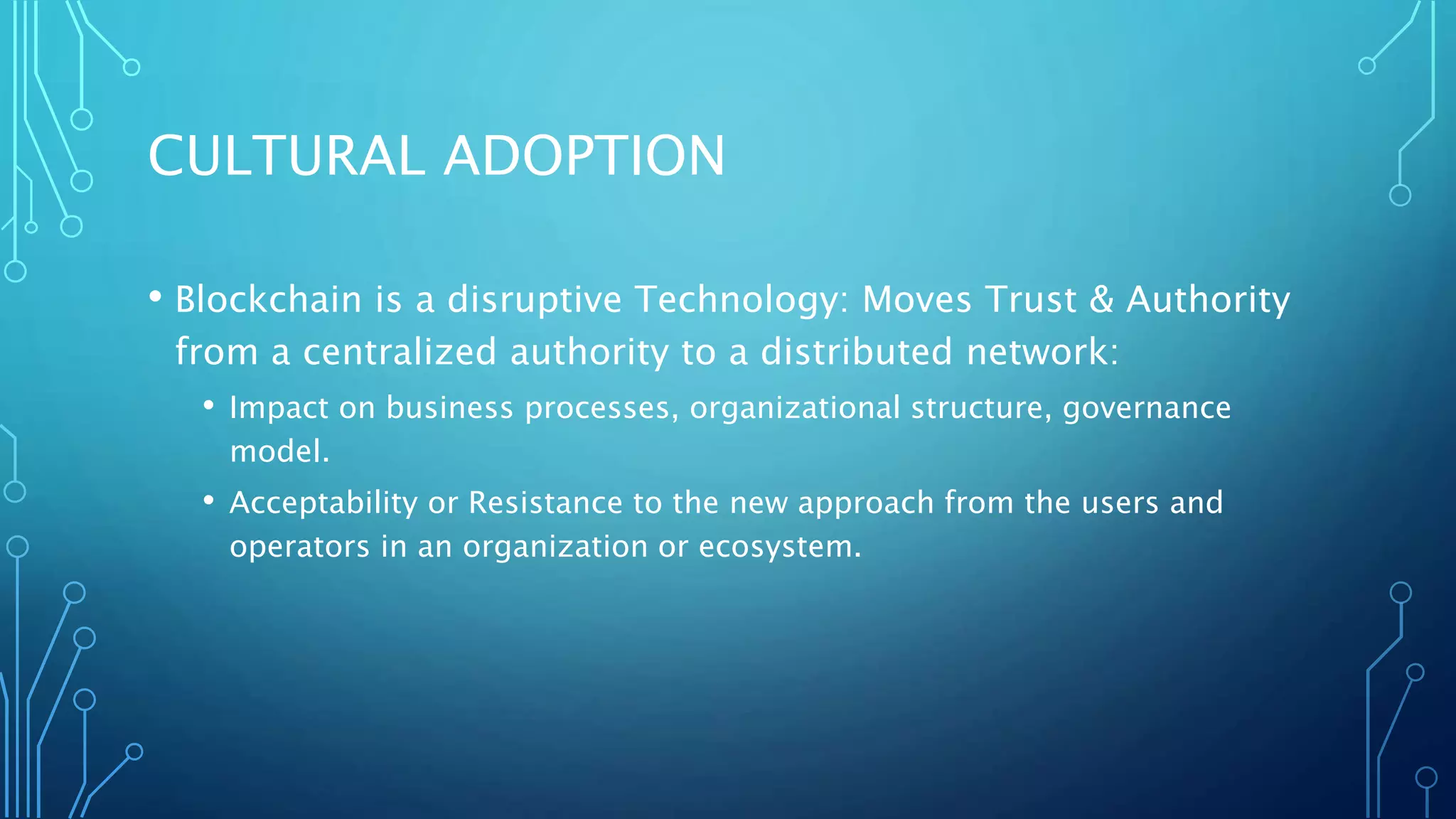 CULTURAL ADOPTION

• Blockchain is a disruptive Technology: Moves Trust & Authority from a centralized authority to a distributed network:

• Impact on business processes, organizational structure, governance model.

• Acceptability or Resistance to the new approach from the users and operators in an organization or ecosystem.